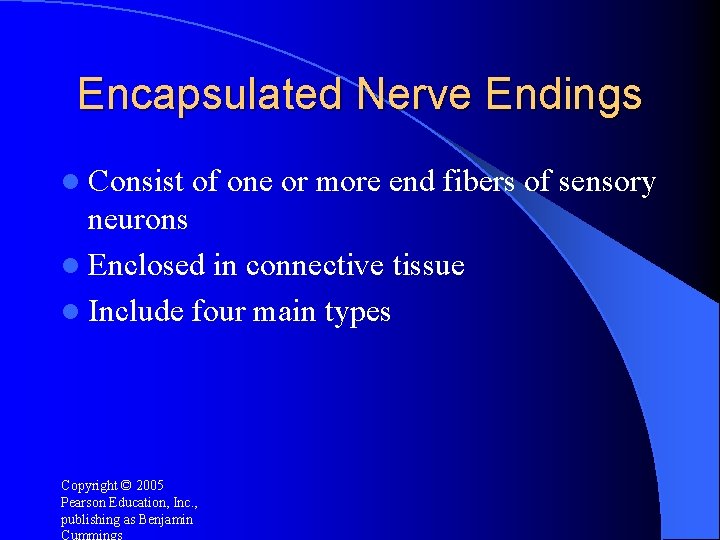 Encapsulated Nerve Endings

- Consist of one or more end fibers of sensory neurons
- Enclosed in connective tissue
- Include four main types

Copyright © 2005 Pearson Education, Inc., publishing as Benjamin Cummings